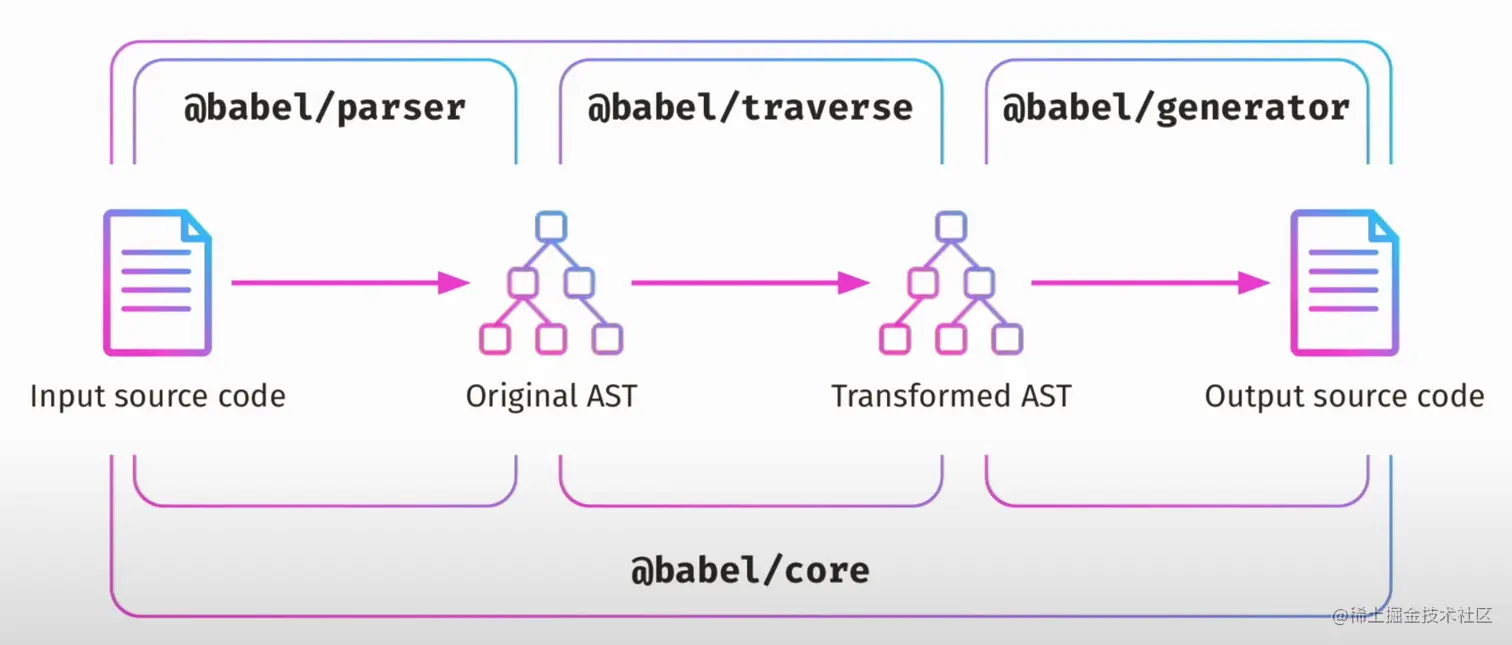 @babel/parser

@babel/traverse

@babel/generator

Input source code

Original AST

Transformed AST

Output source code

@babel/core

@稀土掘金技术社区